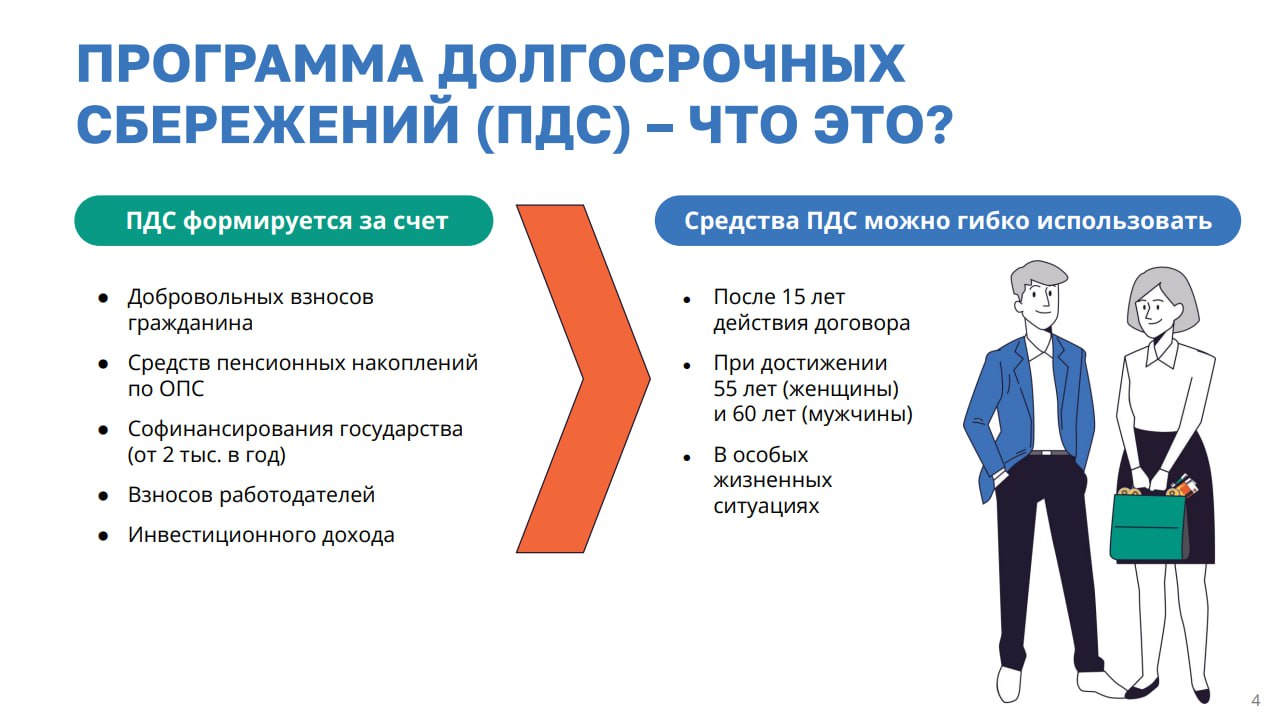 ПРОГРАММА ДОЛГОСРОЧНЫХ СБЕРЕЖЕНИЙ (ПДС) – ЧТО ЭТО?

ПДС формируется за счет

- Добровольных взносов гражданина
- Средств пенсионных накоплений по ОПС
- Софинансирования государства (от 2 тыс. в год)
- Взносов работодателей
- Инвестиционного дохода

Средства ПДС можно гибко использовать

- После 15 лет действия договора
- При достижении 55 лет (женщины) и 60 лет (мужчины)
- В особых жизненных ситуациях

4